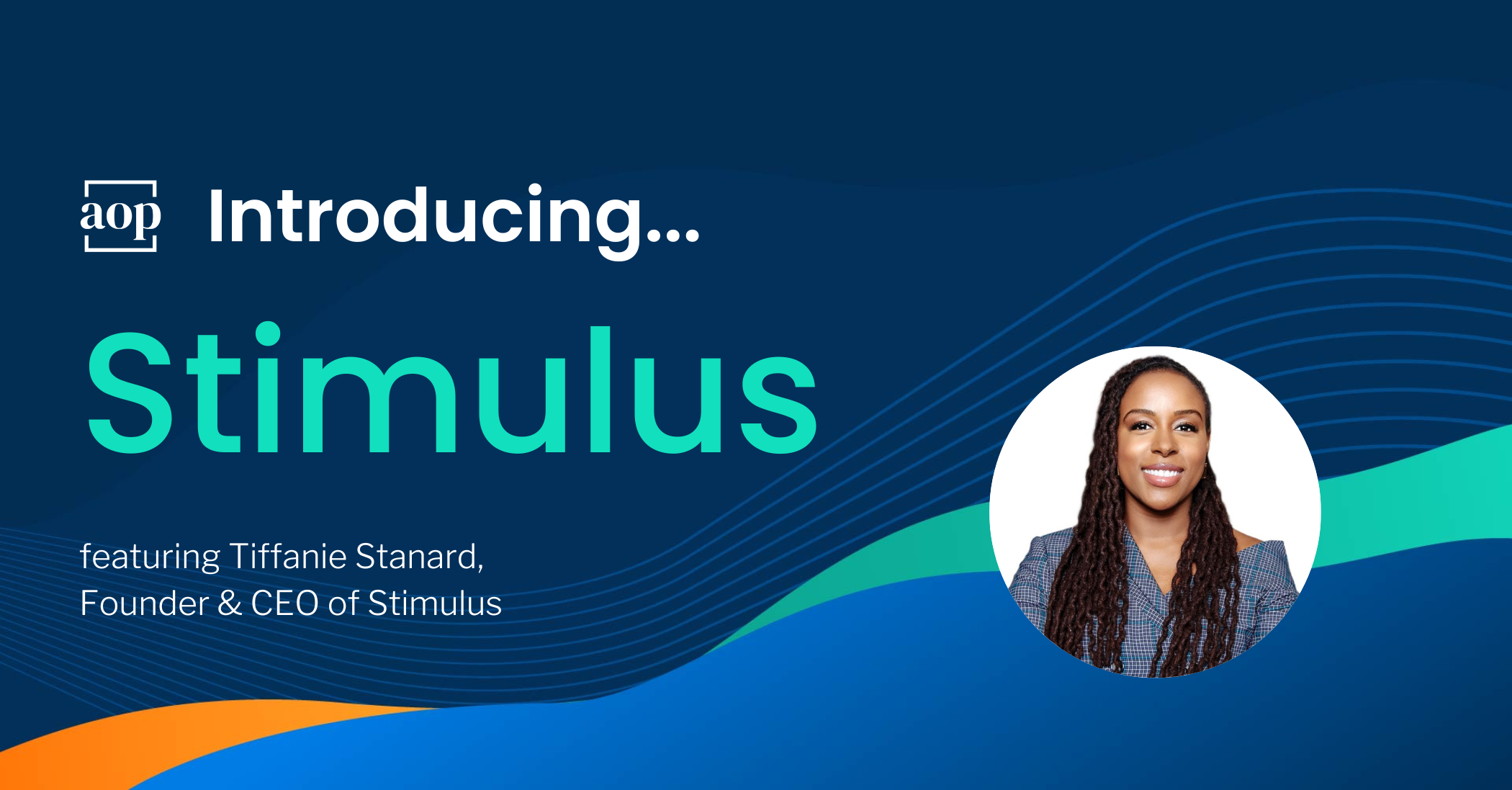 aop Introducing...

Stimulus

featuring Tiffanie Stanard, Founder & CEO of Stimulus